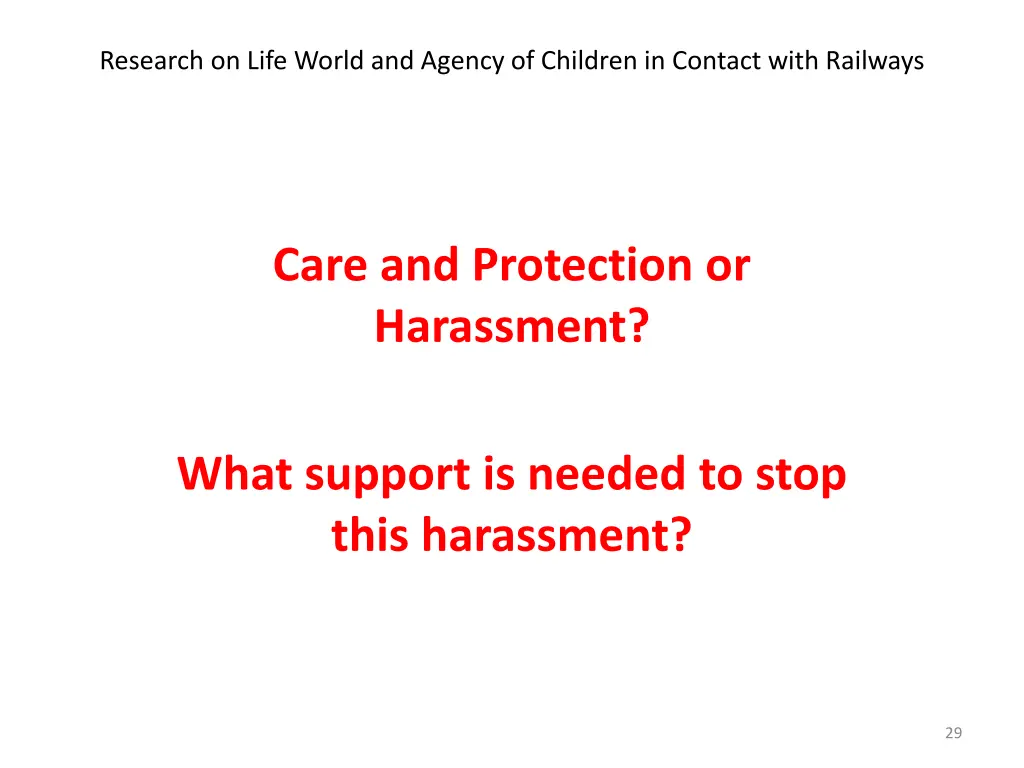 Research on Life World and Agency of Children in Contact with Railways

Care and Protection or Harassment?

What support is needed to stop this harassment?

29